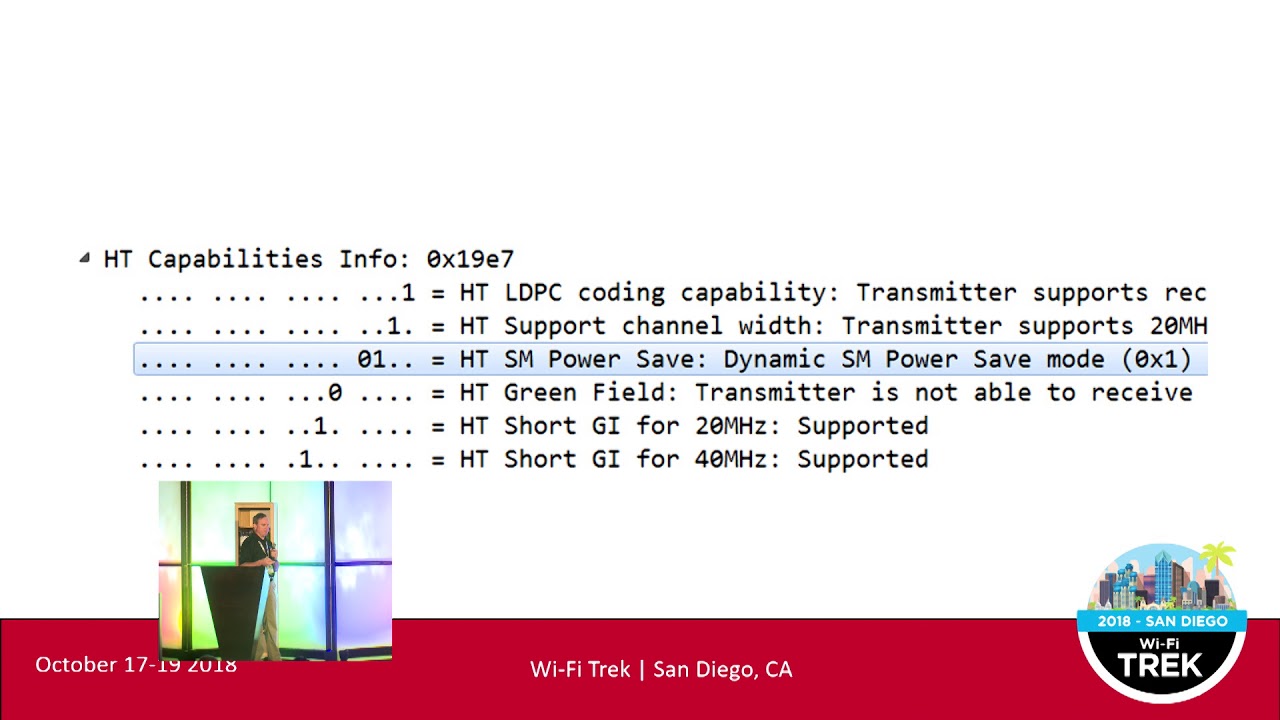 HT Capabilities Info: 0x19e7
.... .... .... ...1 = HT LDPC coding capability: Transmitter supports rec
.... .... .... ..1. = HT Support channel width: Transmitter supports 20MH
.... .... .... 01.. = HT SM Power Save: Dynamic SM Power Save mode (0x1)
.... .... ...0 .... = HT Green Field: Transmitter is not able to receive
.... .... ..1. .... = HT Short GI for 20MHz: Supported
.... .... .1.. .... = HT Short GI for 40MHz: Supported

October 17-19 2018

Wi-Fi Trek | San Diego, CA

2018 - SAN DIEGO
Wi-Fi
TREK